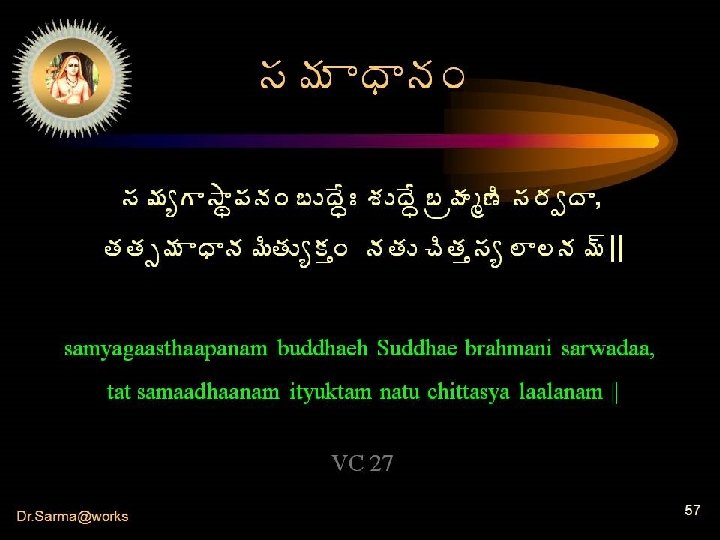 సమాధానం

సమ్యగాస్థాపనం బుద్ధేః శుద్ధే బ్రహ్మణి సర్వదా,
తత్సమాధాన మిత్యుక్తం నతు చిత్తస్య లాలనమ్||

samyagaasthaapanam buddhaeh Suddhae brahmani sarwadaa,
tat samaadhaanam ityuktam natu chittasya laalanam |

VC 27

Dr.Sarma@works

57